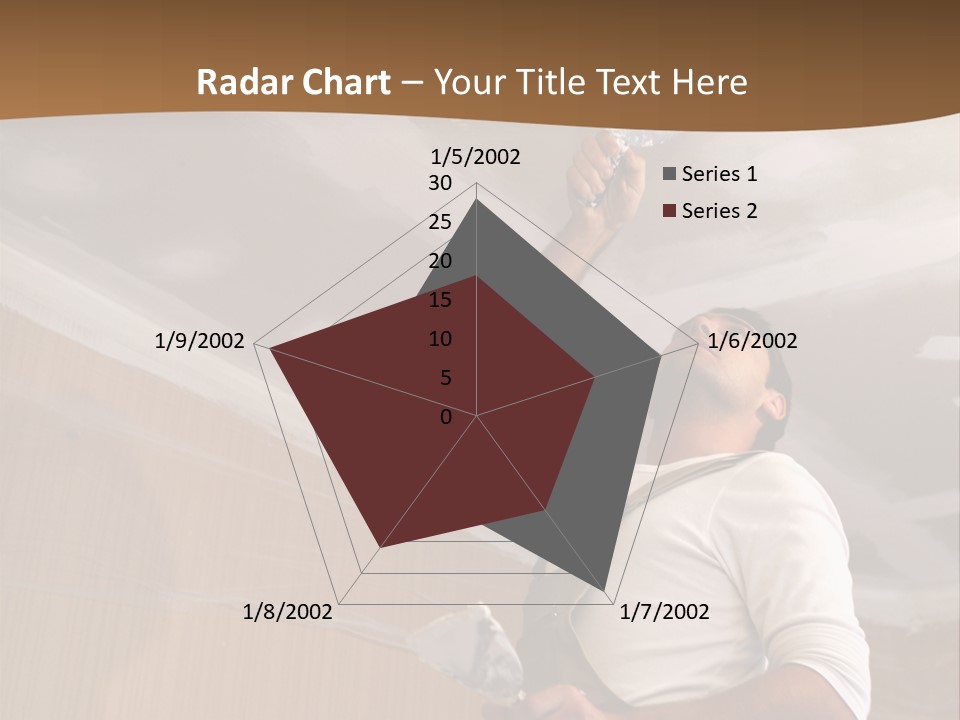 Radar Chart – Your Title Text Here

1/5/2002
30
25
20
15
10
5
0
1/6/2002
1/7/2002
1/8/2002
1/9/2002

Series 1
Series 2